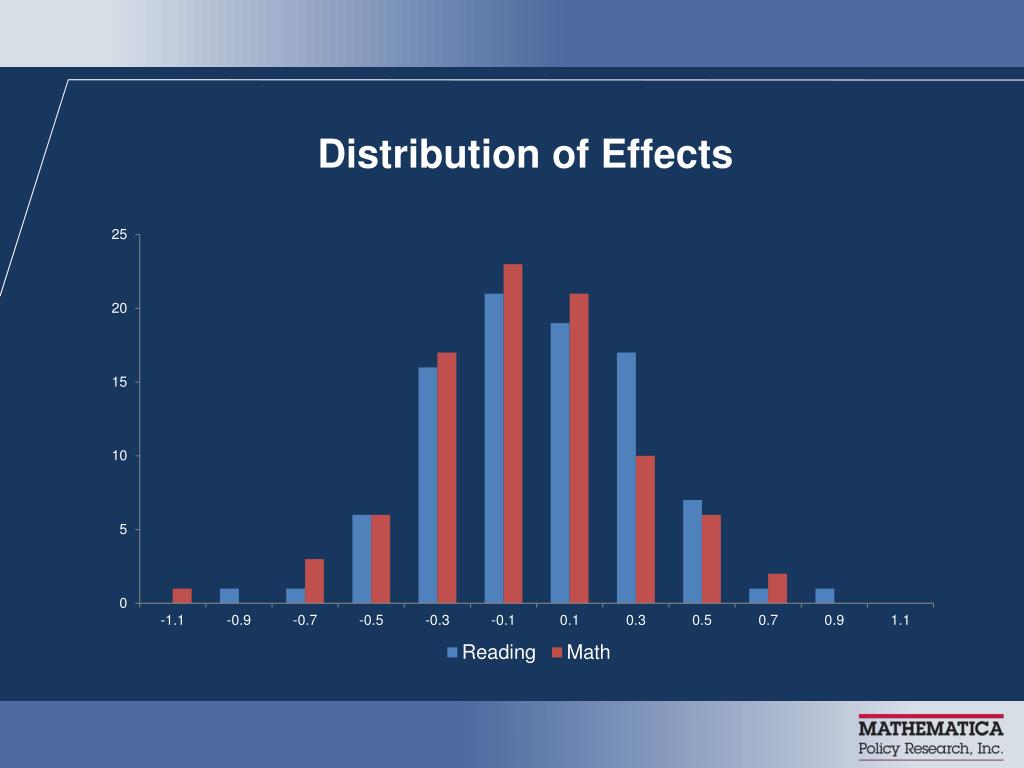 Distribution of Effects

25
20
15
10
5
0

-1.1 -0.9 -0.7 -0.5 -0.3 -0.1 0.1 0.3 0.5 0.7 0.9 1.1

Reading Math

MATHEMATICA
Policy Research, Inc.